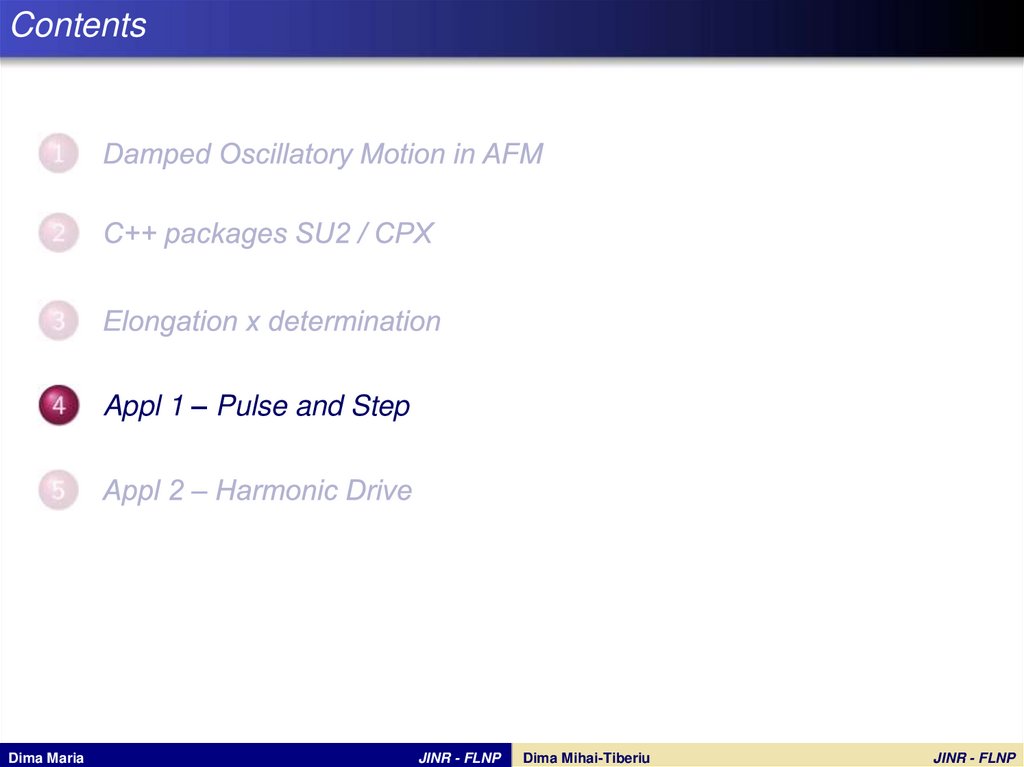 Contents

1 Damped Oscillatory Motion in AFM

2 C++ packages SU2 / CPX

3 Elongation x determination

4 Appl 1 – Pulse and Step

5 Appl 2 – Harmonic Drive

Dima Maria JINR - FLNP Dima Mihai-Tiberiu JINR - FLNP